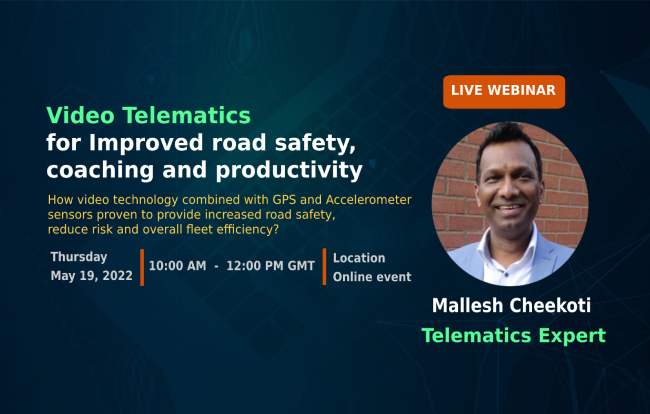 LIVE WEBINAR

Video Telematics
for Improved road safety, coaching and productivity

How video technology combined with GPS and Accelerometer sensors proven to provide increased road safety, reduce risk and overall fleet efficiency?

Thursday
May 19, 2022

10:00 AM - 12:00 PM GMT

Location
Online event

Mallesh Cheekoti
Telematics Expert